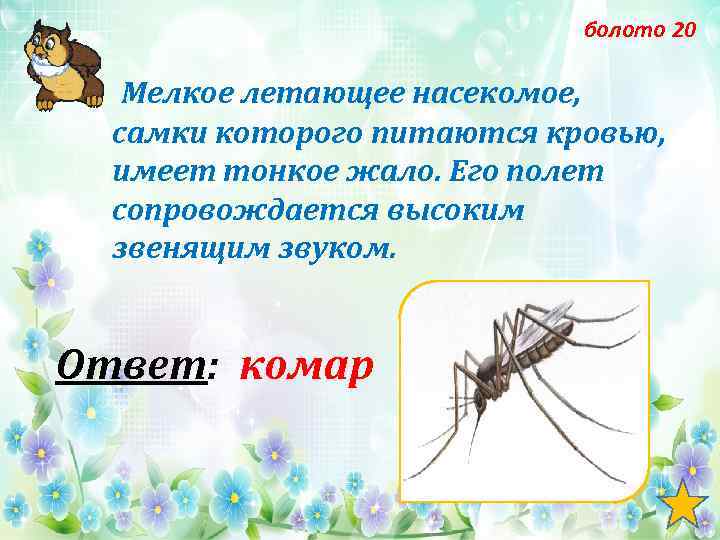 болото 20

Мелкое летающее насекомое, самки которого питаются кровью, имеет тонкое жало. Его полет сопровождается высоким звенящим звуком.

Ответ: комар